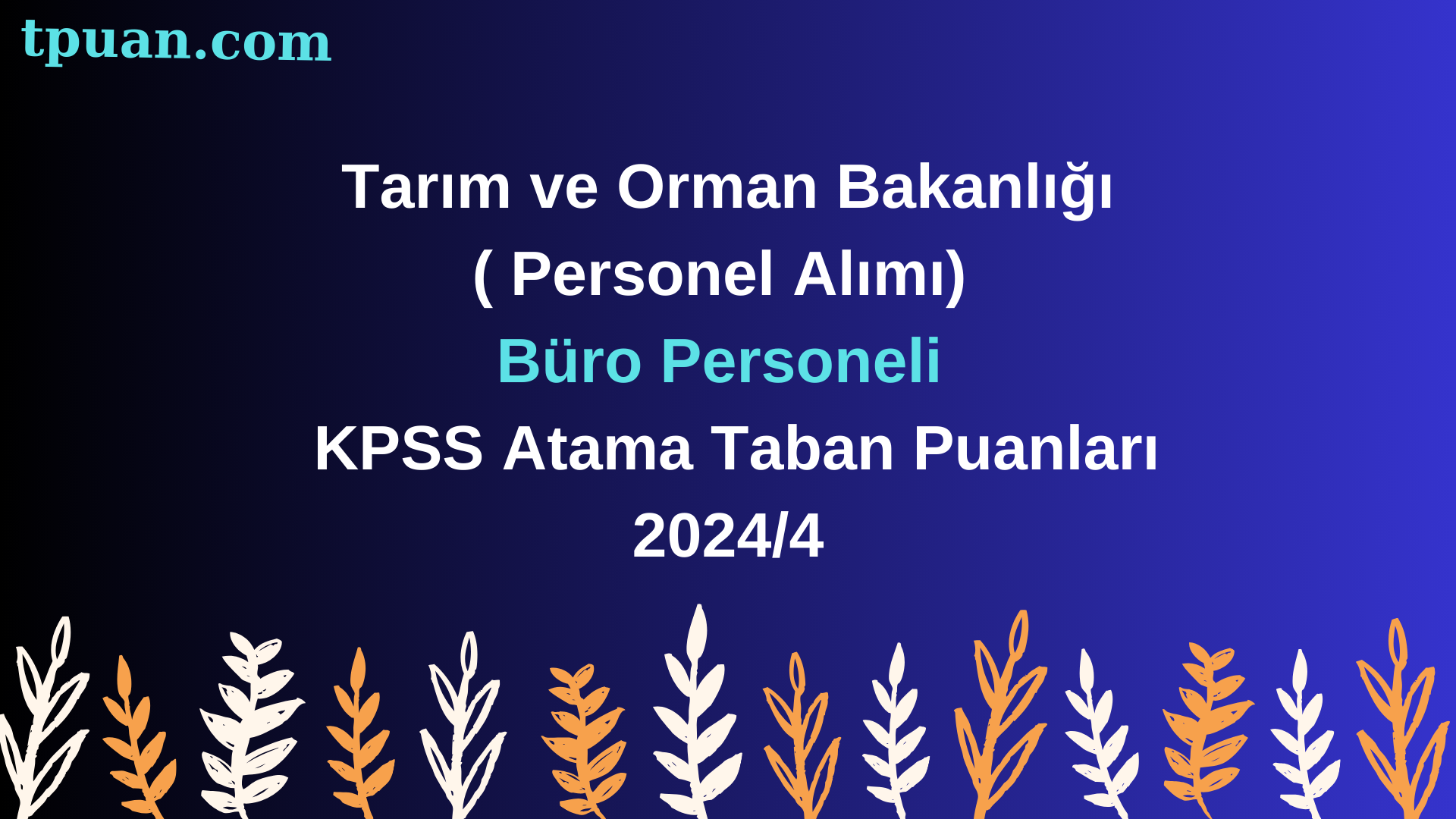 tpuan.com

Tarım ve Orman Bakanlığı
( Personel Alımı)
Büro Personeli
KPSS Atama Taban Puanları
2024/4